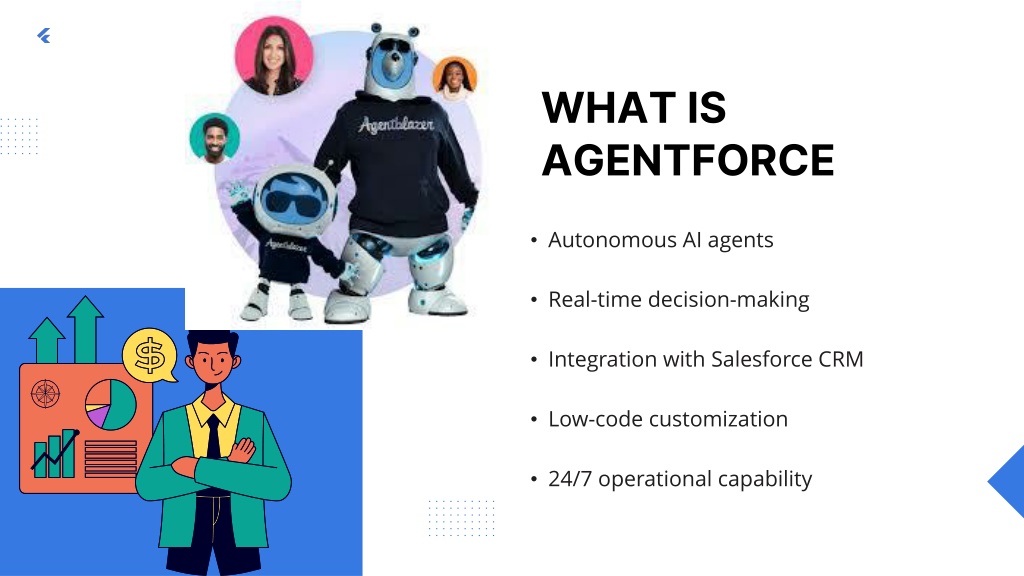 Agentblazer

Agentblazer

$

WHAT IS AGENTFORCE

• Autonomous AI agents

• Real-time decision-making

• Integration with Salesforce CRM

• Low-code customization

• 24/7 operational capability